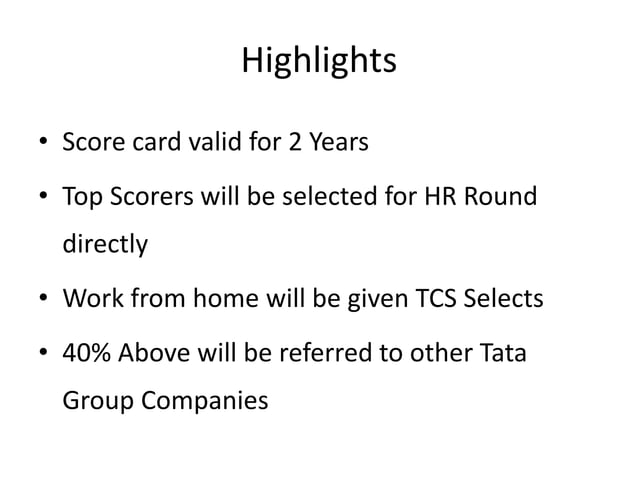 Highlights

• Score card valid for 2 Years

• Top Scorers will be selected for HR Round directly

• Work from home will be given TCS Selects

• 40% Above will be referred to other Tata Group Companies